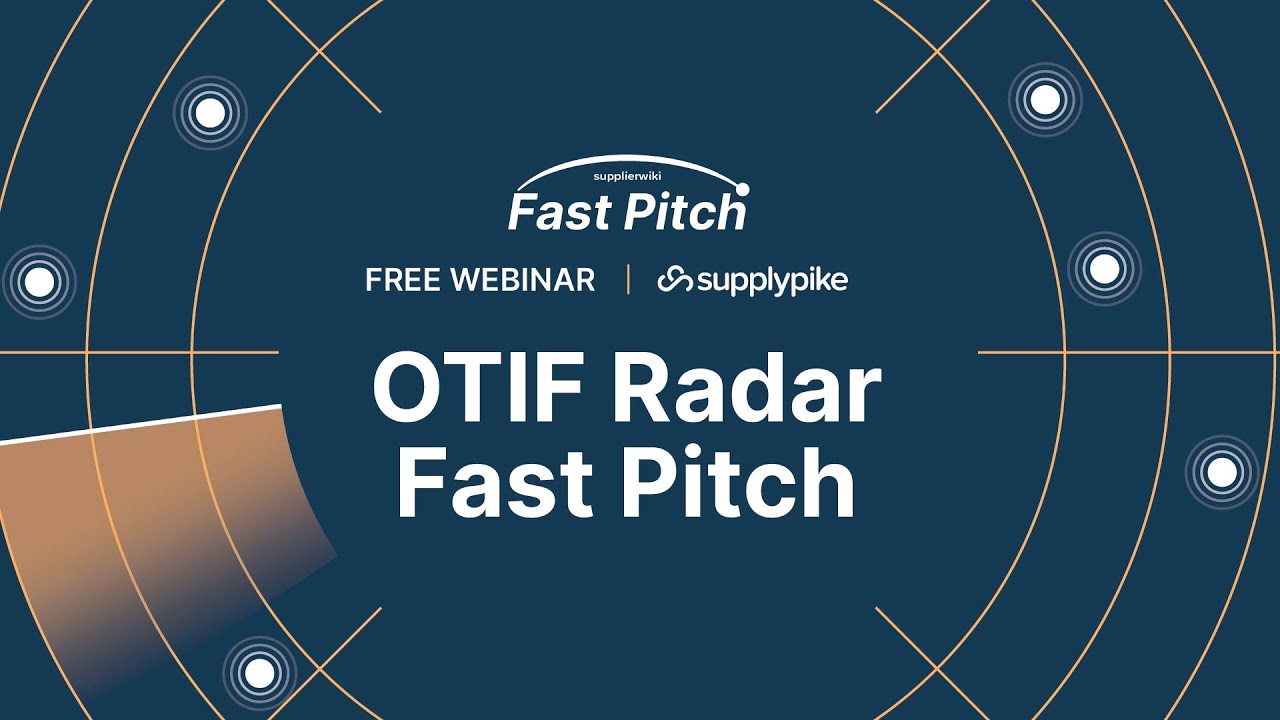 supplierwiki
Fast Pitch

FREE WEBINAR | supplypike

OTIF Radar
Fast Pitch